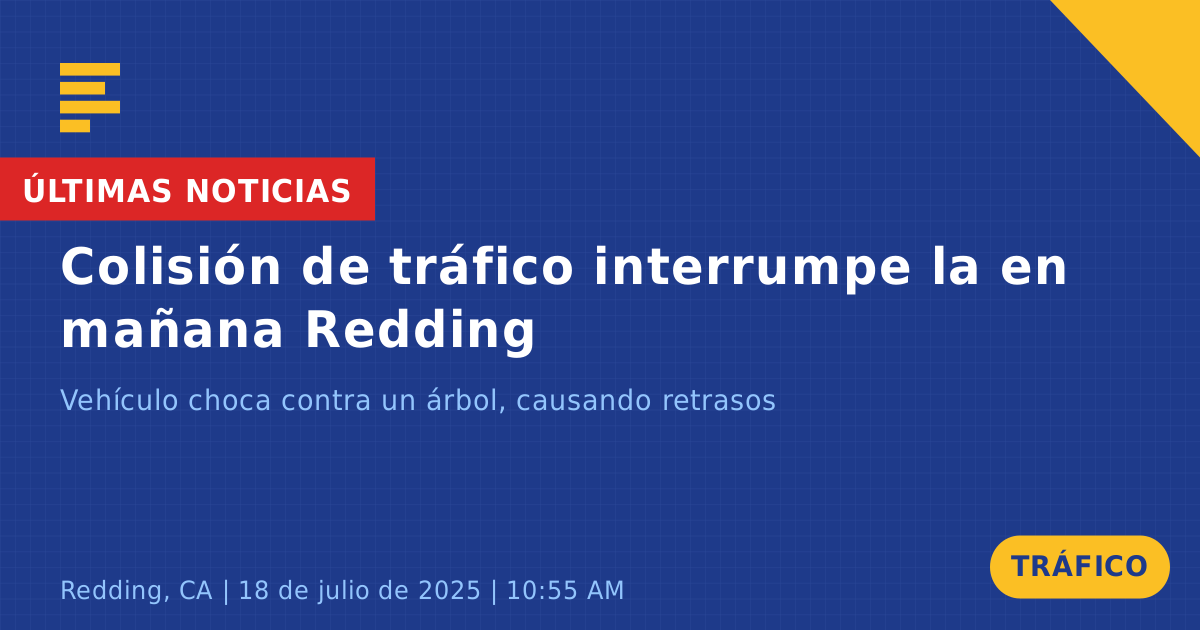 ÚLTIMAS NOTICIAS

Colisión de tráfico interrumpe la en mañana Redding

Vehículo choca contra un árbol, causando retrasos

Redding, CA | 18 de julio de 2025 | 10:55 AM

TRÁFICO